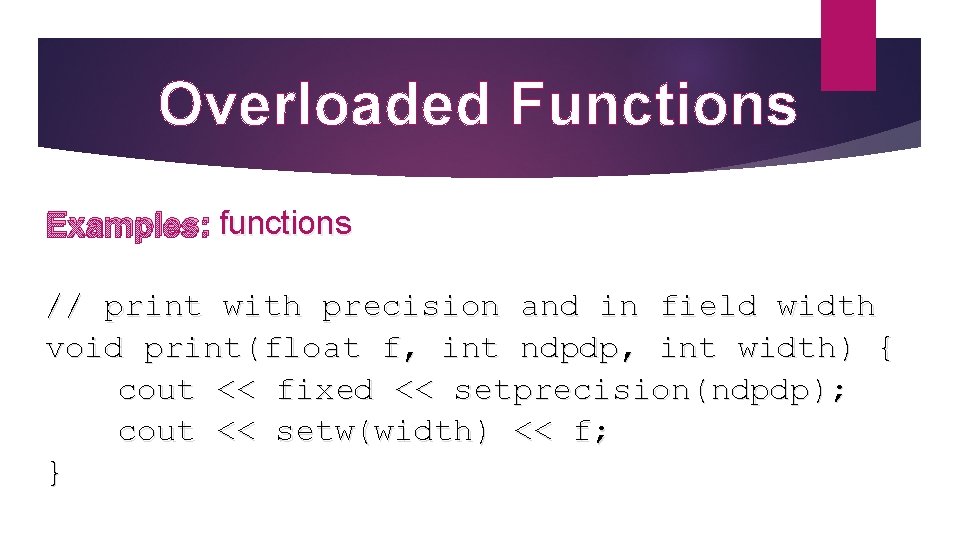 Overloaded Functions

Examples: functions

// print with precision and in field width
void print(float f, int ndpdp, int width) {
    cout << fixed << setprecision(ndpdp);
    cout << setw(width) << f;
}